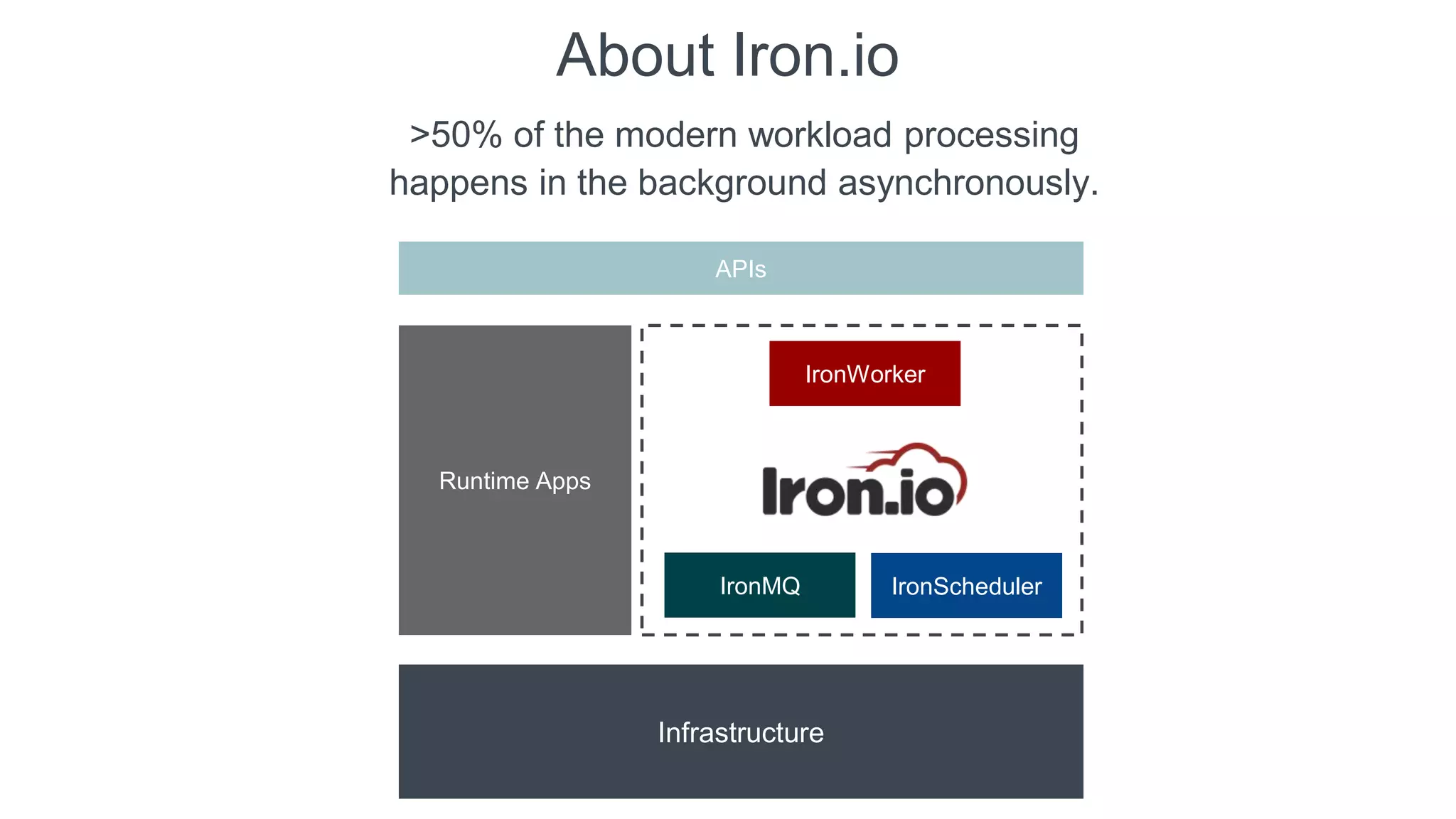 About Iron.io

>50% of the modern workload processing happens in the background asynchronously.

APIs

Runtime Apps

IronWorker

Iron.io

IronMQ

IronScheduler

Infrastructure